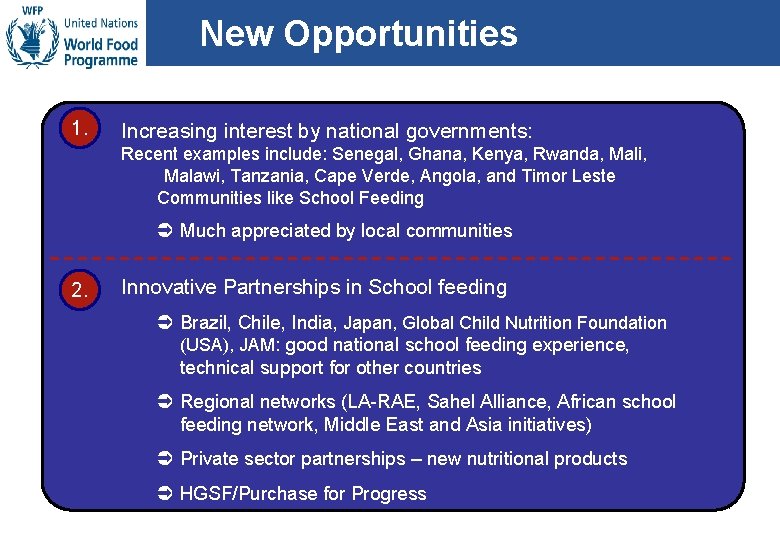 WFP
United Nations
World Food Programme

New Opportunities

1.

Increasing interest by national governments:
Recent examples include: Senegal, Ghana, Kenya, Rwanda, Mali, Malawi, Tanzania, Cape Verde, Angola, and Timor Leste
Communities like School Feeding

➲ Much appreciated by local communities

2.

Innovative Partnerships in School feeding

➲ Brazil, Chile, India, Japan, Global Child Nutrition Foundation (USA), JAM: good national school feeding experience, technical support for other countries

➲ Regional networks (LA-RAE, Sahel Alliance, African school feeding network, Middle East and Asia initiatives)

➲ Private sector partnerships – new nutritional products

➲ HGSF/Purchase for Progress